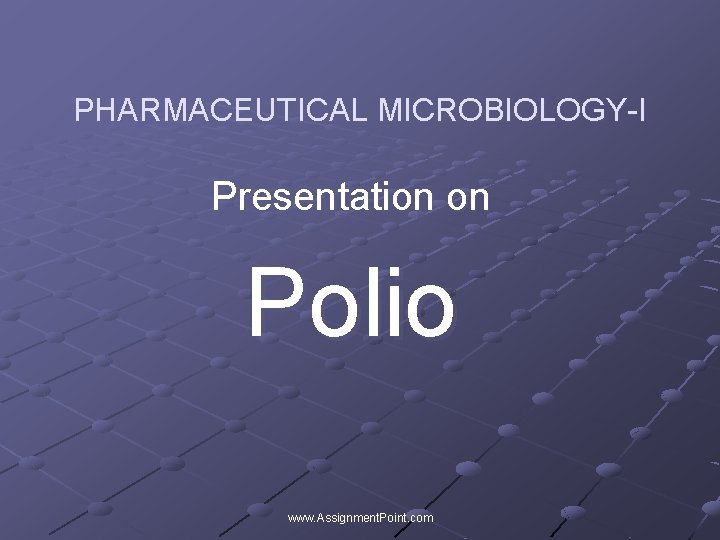 PHARMACEUTICAL MICROBIOLOGY-I

Presentation on

Polio

www.AssignmentPoint.com